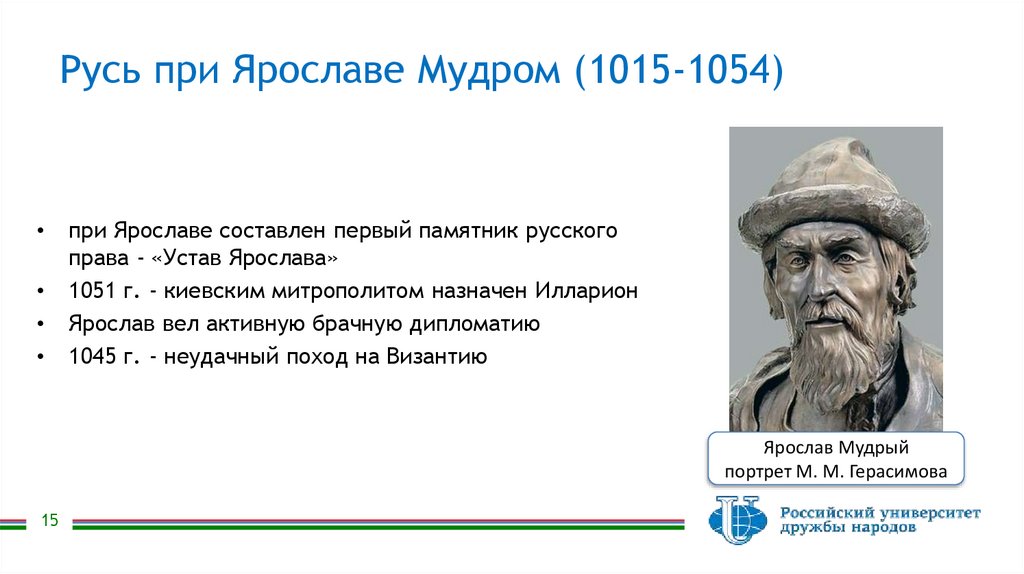 Русь при Ярославе Мудром (1015-1054)

• при Ярославе составлен первый памятник русского права - «Устав Ярослава»
• 1051 г. - киевским митрополитом назначен Илларион
• Ярослав вел активную брачную дипломатию
• 1045 г. - неудачный поход на Византию

Ярослав Мудрый
портрет М. М. Герасимова

15

Российский университет дружбы народов